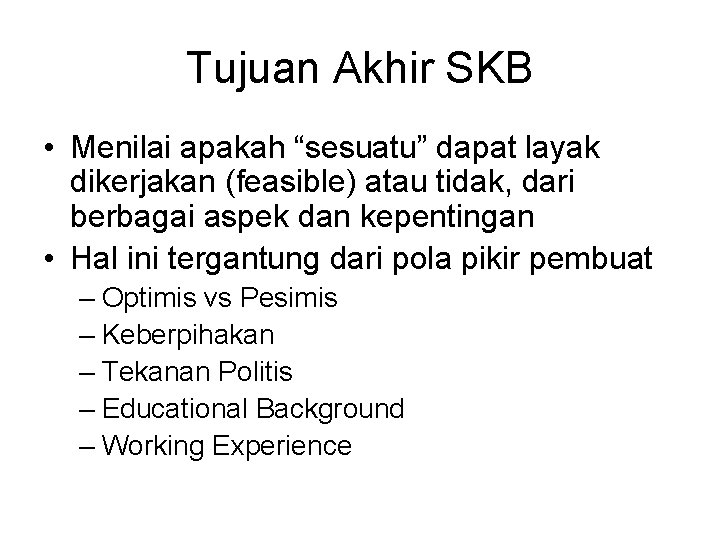 Tujuan Akhir SKB

• Menilai apakah “sesuatu” dapat layak dikerjakan (feasible) atau tidak, dari berbagai aspek dan kepentingan
• Hal ini tergantung dari pola pikir pembuat
– Optimis vs Pesimis
– Keberpihakan
– Tekanan Politis
– Educational Background
– Working Experience